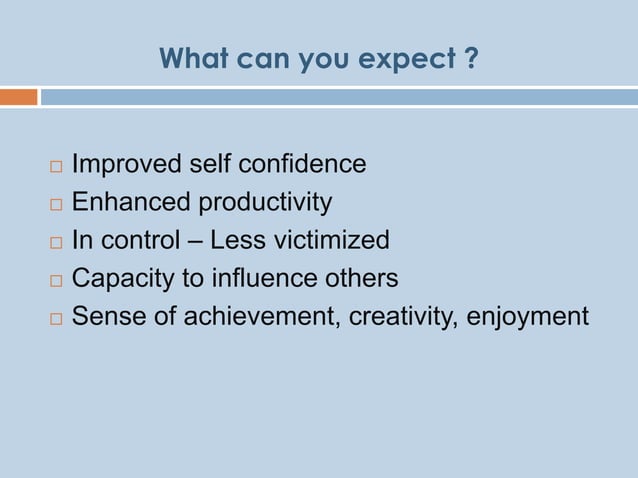 What can you expect ?

□ Improved self confidence
□ Enhanced productivity
□ In control – Less victimized
□ Capacity to influence others
□ Sense of achievement, creativity, enjoyment